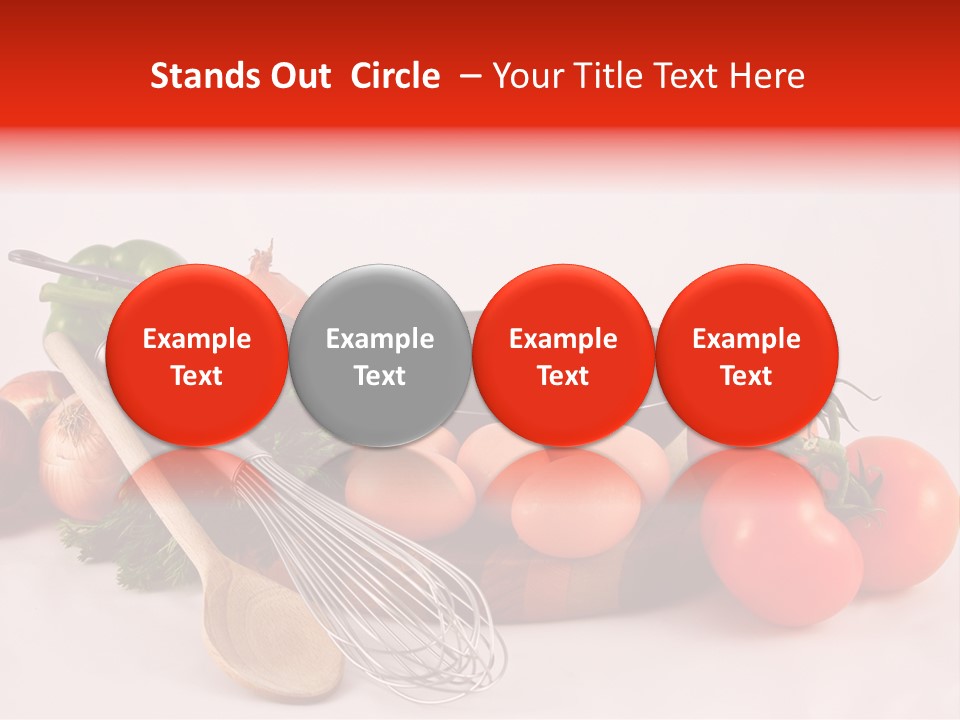 Stands Out Circle – Your Title Text Here

Example Text

Example Text

Example Text

Example Text